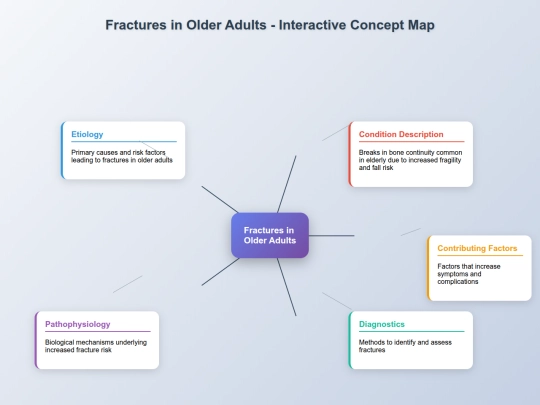 Fractures in Older Adults - Interactive Concept Map

Etiology

Primary causes and risk factors leading to fractures in older adults

Condition Description

Breaks in bone continuity common in elderly due to increased fragility and fall risk

Fractures in Older Adults

Contributing Factors

Factors that increase symptoms and complications

Pathophysiology

Biological mechanisms underlying increased fracture risk

Diagnostics

Methods to identify and assess fractures